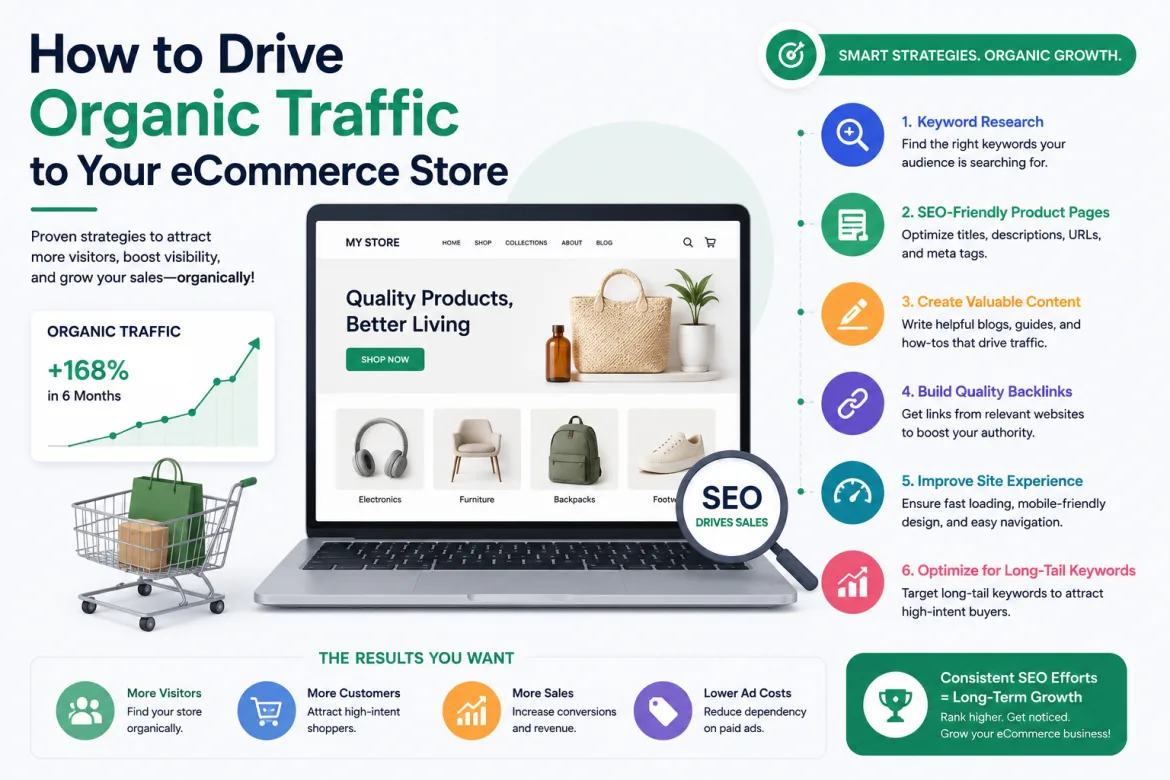 How to Drive Organic Traffic to Your eCommerce Store

Proven strategies to attract more visitors, boost visibility, and grow your sales—organically!

ORGANIC TRAFFIC
+168%
in 6 Months

MY STORE HOME SHOP COLLECTIONS ABOUT BLOG

Quality Products, Better Living

SHOP NOW

Electronics
Furniture
Backpacks
Footw

SEO
DRIVES SALES

SMART STRATEGIES. ORGANIC GROWTH.

1. Keyword Research
Find the right keywords your audience is searching for.

2. SEO-Friendly Product Pages
Optimize titles, descriptions, URLs, and meta tags.

3. Create Valuable Content
Write helpful blogs, guides, and how-tos that drive traffic.

4. Build Quality Backlinks
Get links from relevant websites to boost your authority.

5. Improve Site Experience
Ensure fast loading, mobile-friendly design, and easy navigation.

6. Optimize for Long-Tail Keywords
Target long-tail keywords to attract high-intent buyers.

THE RESULTS YOU WANT

More Visitors
Find your store organically.

More Customers
Attract high-intent shoppers.

More Sales
Increase conversions and revenue.

Lower Ad Costs
Reduce dependency on paid ads.

Consistent SEO Efforts = Long-Term Growth
Rank higher. Get noticed. Grow your eCommerce business!